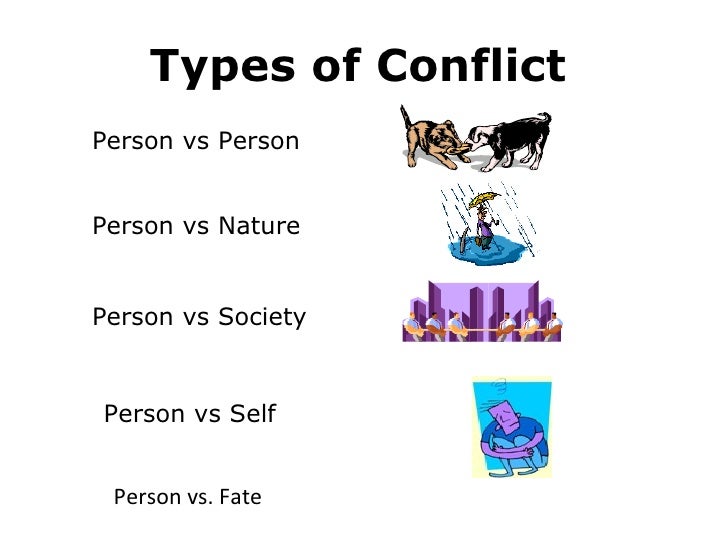 Types of Conflict

Person vs Person

Person vs Nature

Person vs Society

Person vs Self

Person vs. Fate